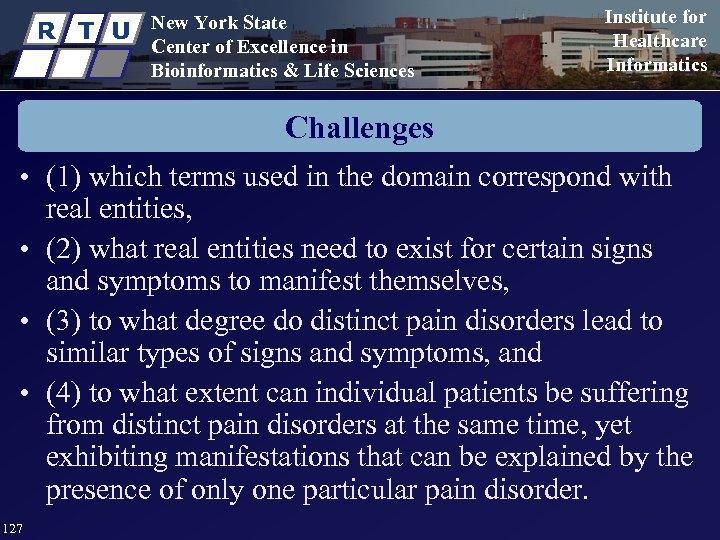 R T U

New York State
Center of Excellence in
Bioinformatics & Life Sciences

Institute for
Healthcare
Informatics

Challenges

• (1) which terms used in the domain correspond with real entities,
• (2) what real entities need to exist for certain signs and symptoms to manifest themselves,
• (3) to what degree do distinct pain disorders lead to similar types of signs and symptoms, and
• (4) to what extent can individual patients be suffering from distinct pain disorders at the same time, yet exhibiting manifestations that can be explained by the presence of only one particular pain disorder.

127